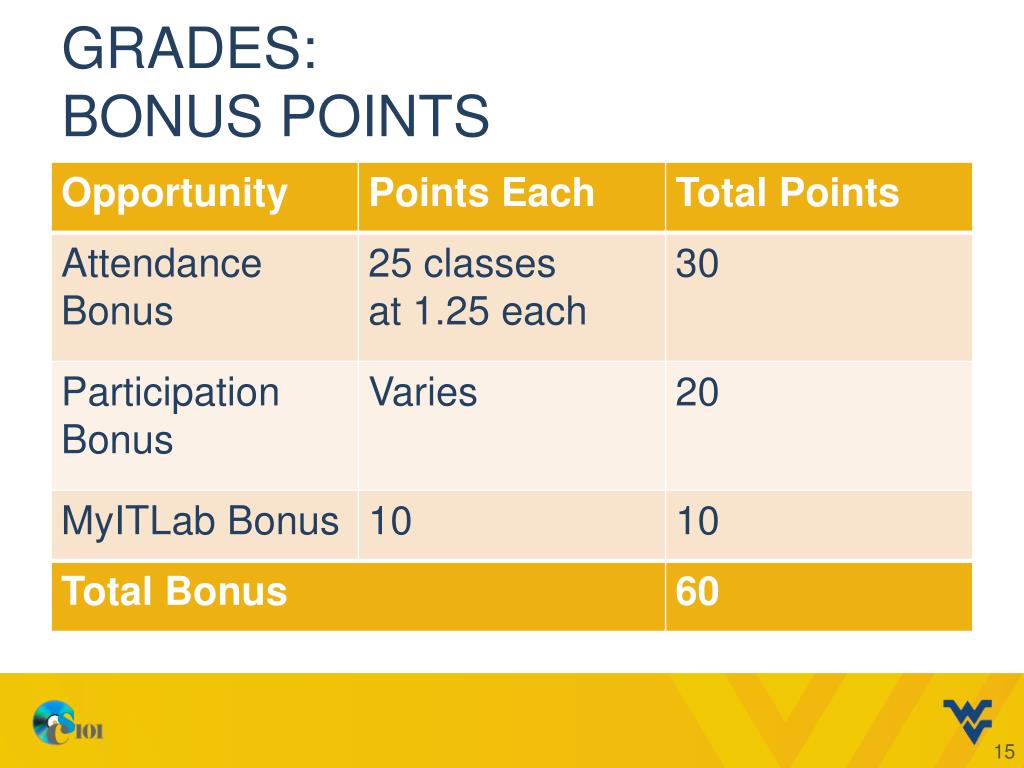 GRADES:
BONUS POINTS

| Opportunity | Points Each | Total Points |
|---|---|---|
| Attendance Bonus | 25 classes at 1.25 each | 30 |
| Participation Bonus | Varies | 20 |
| MyITLab Bonus | 10 | 10 |
| Total Bonus | | 60 |

CS101

15